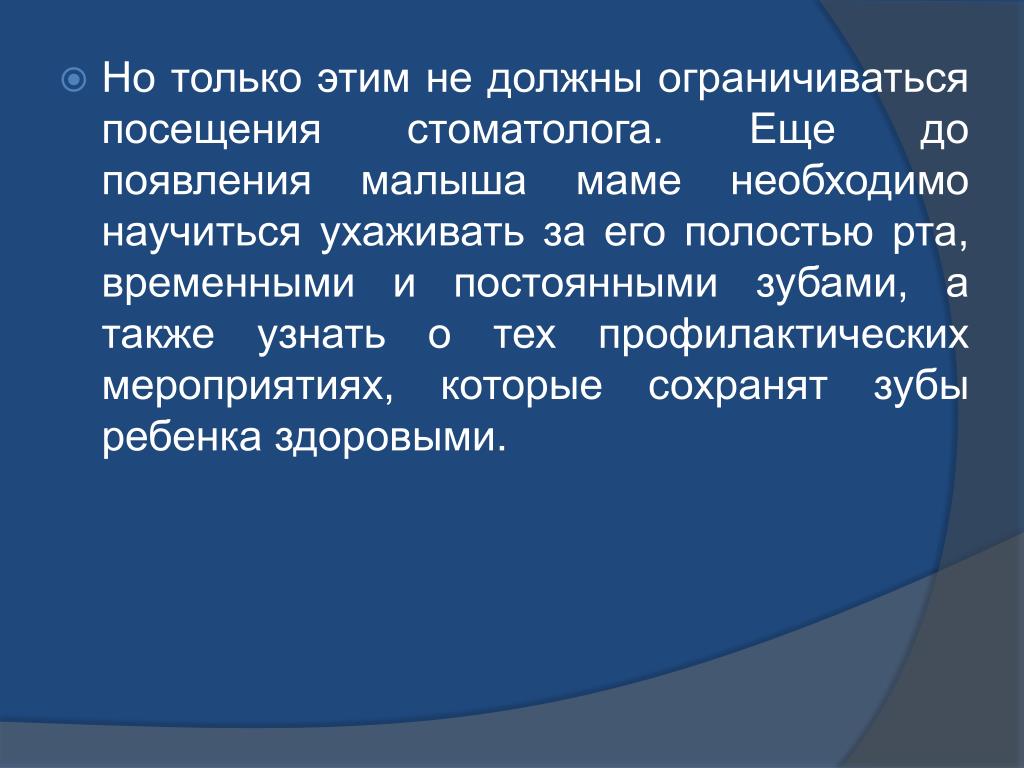 Но только этим не должны ограничиваться посещения стоматолога. Еще до появления малыша маме необходимо научиться ухаживать за его полостью рта, временными и постоянными зубами, а также узнать о тех профилактических мероприятиях, которые сохранят зубы ребенка здоровыми.